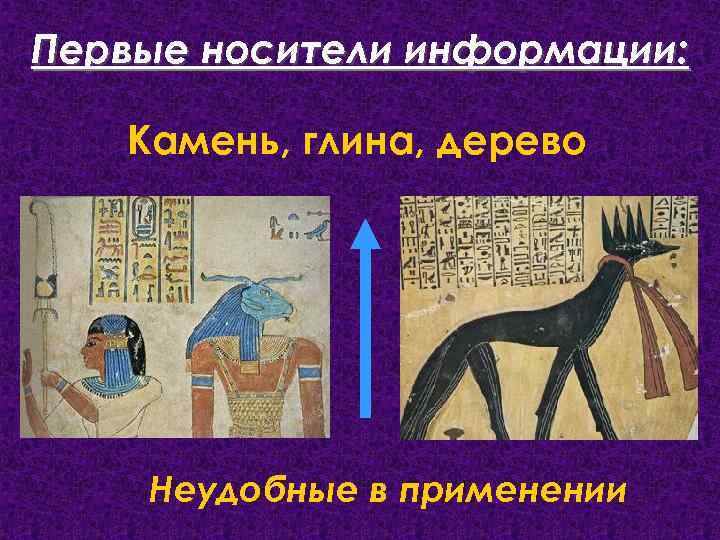 Первые носители информации:

Камень, глина, дерево

Неудобные в применении